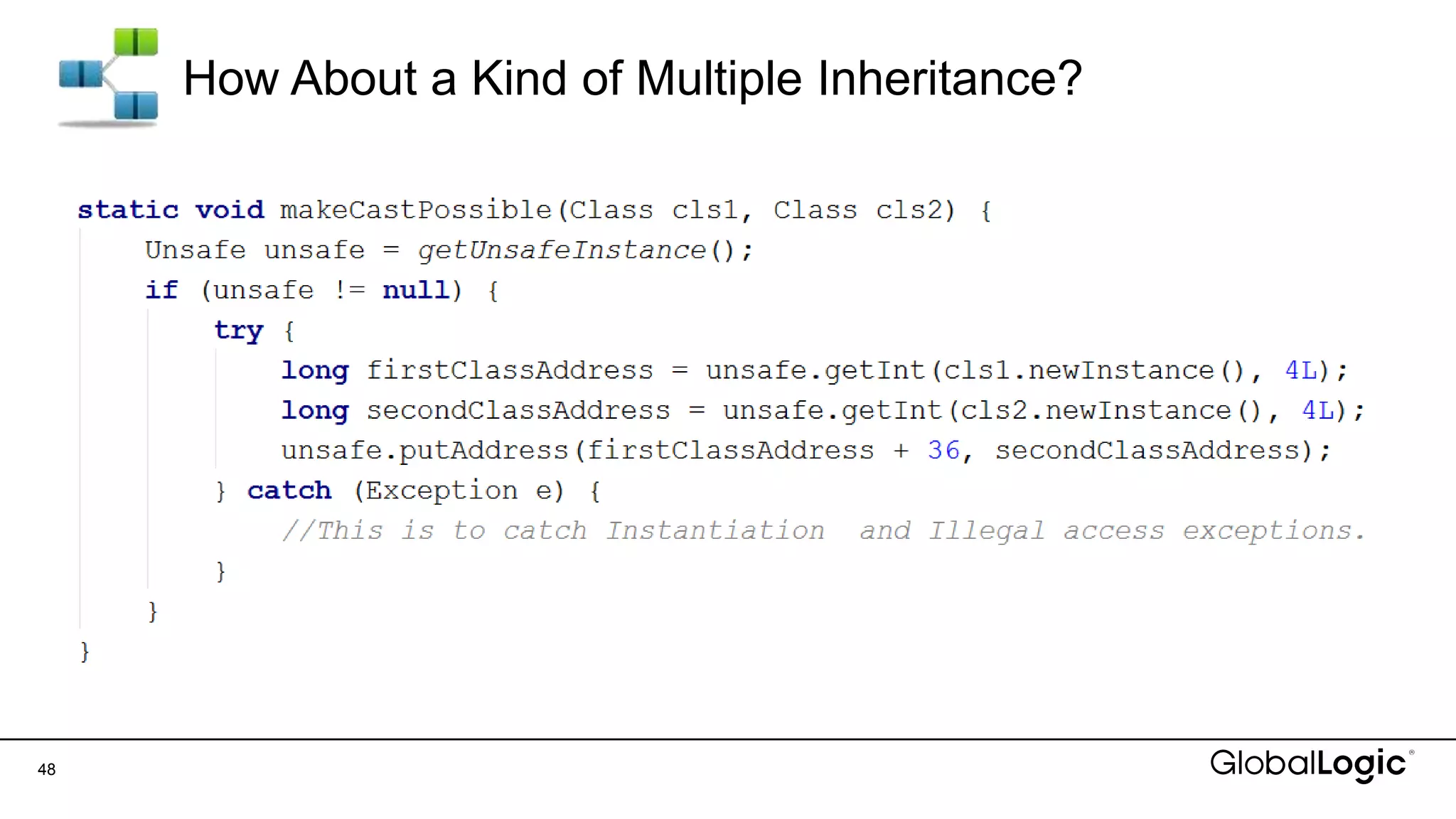 How About a Kind of Multiple Inheritance?

static void makeCastPossible(Class cls1, Class cls2) {
    Unsafe unsafe = getUnsafeInstance();
    if (unsafe != null) {
        try {
            long firstClassAddress = unsafe.getInt(cls1.newInstance(), 4L);
            long secondClassAddress = unsafe.getInt(cls2.newInstance(), 4L);
            unsafe.putAddress(firstClassAddress + 36, secondClassAddress);
        } catch (Exception e) {
            //This is to catch Instantiation  and Illegal access exceptions.
        }
    }
}

48

GlobalLogic®